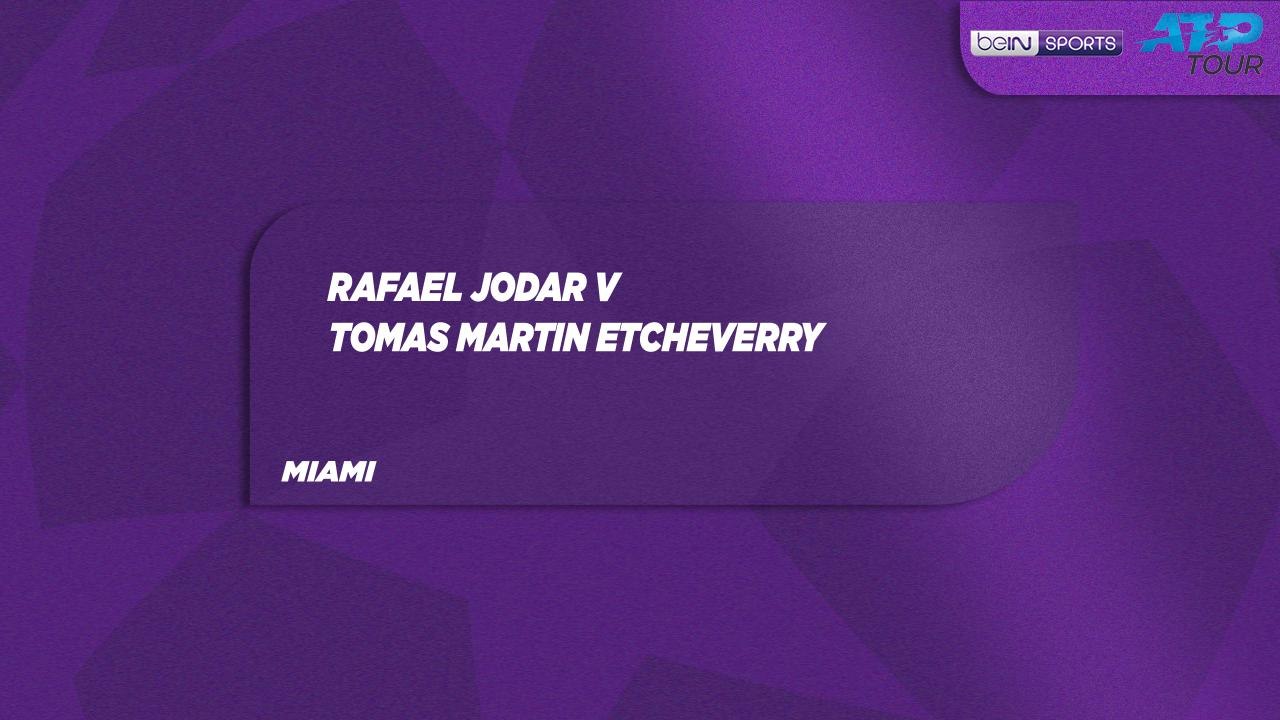 beIN SPORTS ATP TOUR

RAFAEL JODAR V
TOMAS MARTIN ETCHEVERRY

MIAMI